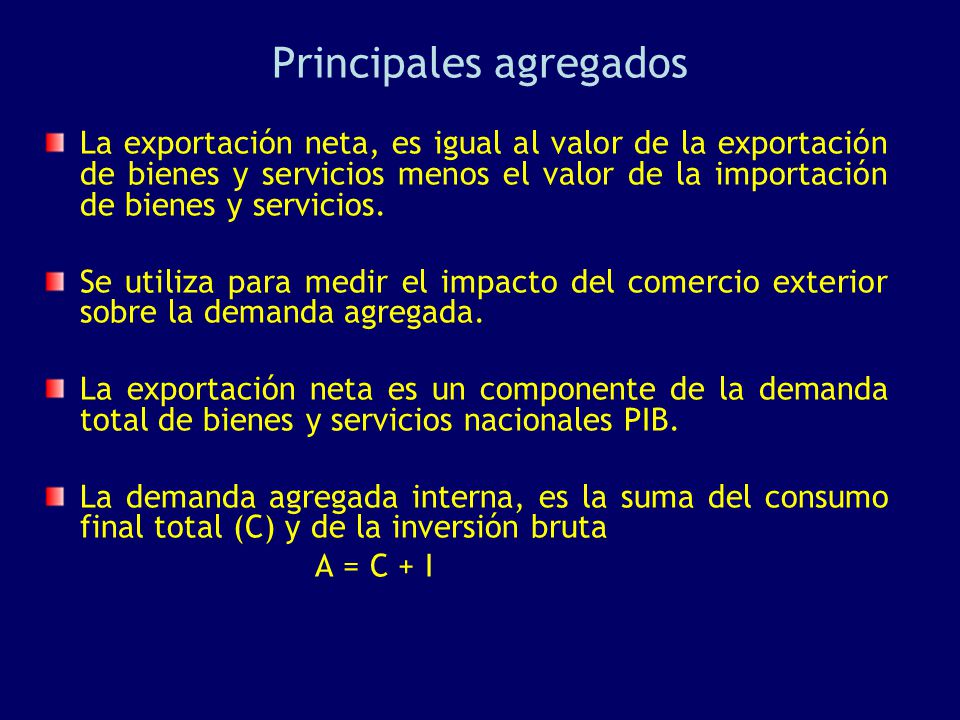 Principales agregados

La exportación neta, es igual al valor de la exportación de bienes y servicios menos el valor de la importación de bienes y servicios.

Se utiliza para medir el impacto del comercio exterior sobre la demanda agregada.

La exportación neta es un componente de la demanda total de bienes y servicios nacionales PIB.

La demanda agregada interna, es la suma del consumo final total (C) y de la inversión bruta

$A = C + I$